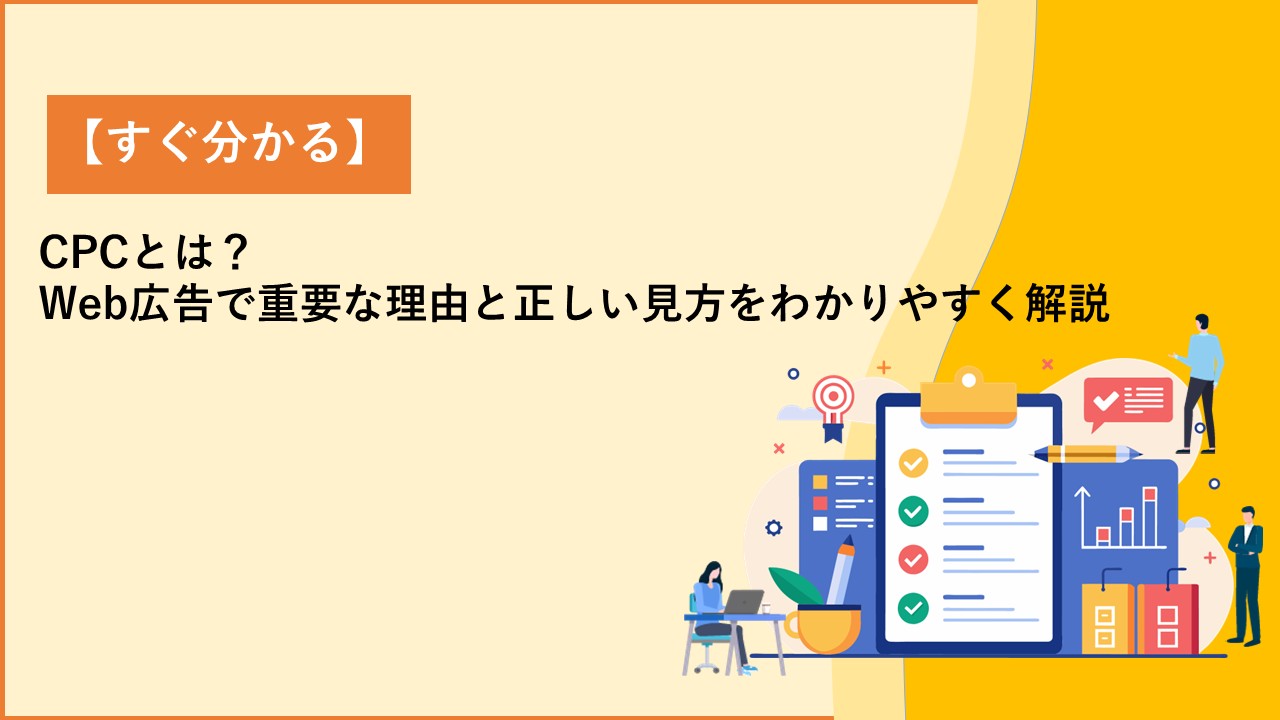 【すぐ分かる】

CPCとは？
Web広告で重要な理由と正しい見方をわかりやすく解説